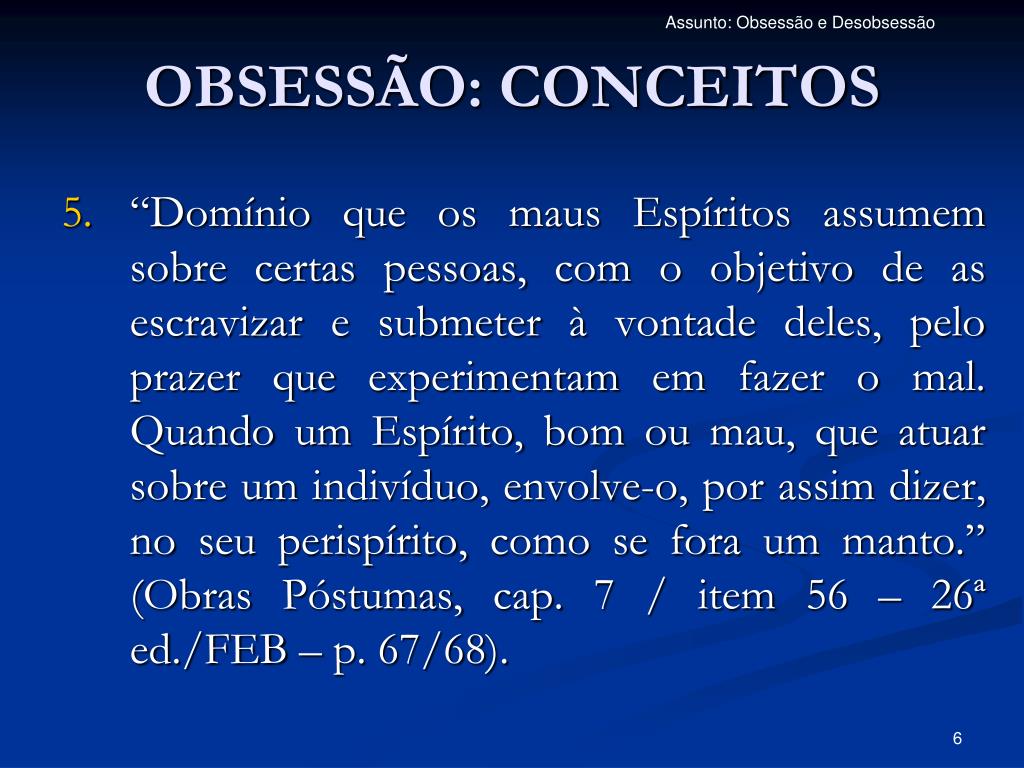 Assunto: Obsessão e Desobsessão

OBSESSÃO: CONCEITOS

5. “Domínio que os maus Espíritos assumem sobre certas pessoas, com o objetivo de as escravizar e submeter à vontade deles, pelo prazer que experimentam em fazer o mal. Quando um Espírito, bom ou mau, que atuar sobre um indivíduo, envolve-o, por assim dizer, no seu perispírito, como se fora um manto.” (Obras Póstumas, cap. 7 / item 56 – 26ª ed./FEB – p. 67/68).

6